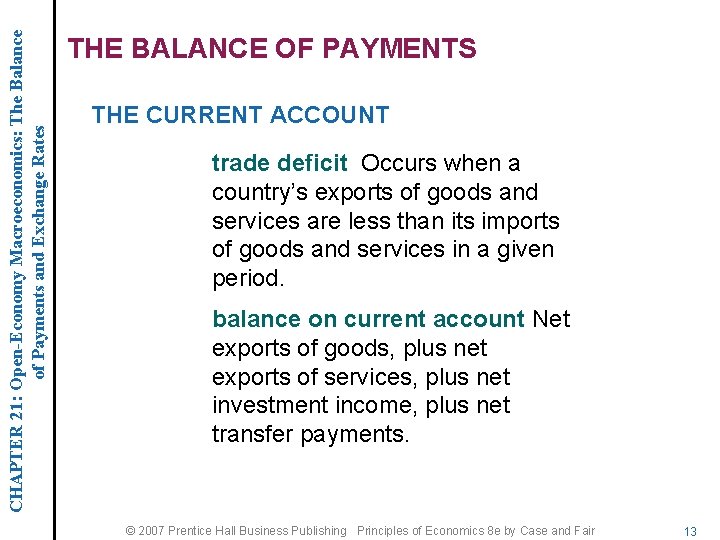 CHAPTER 21: Open-Economy Macroeconomics: The Balance of Payments and Exchange Rates

THE BALANCE OF PAYMENTS

THE CURRENT ACCOUNT

trade deficit Occurs when a country's exports of goods and services are less than its imports of goods and services in a given period.

balance on current account Net exports of goods, plus net exports of services, plus net investment income, plus net transfer payments.

© 2007 Prentice Hall Business Publishing Principles of Economics 8e by Case and Fair 13